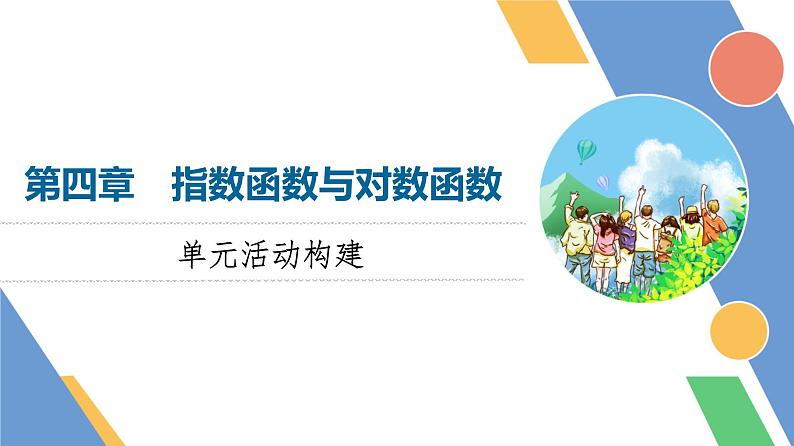 第四章　指数函数与对数函数

单元活动构建